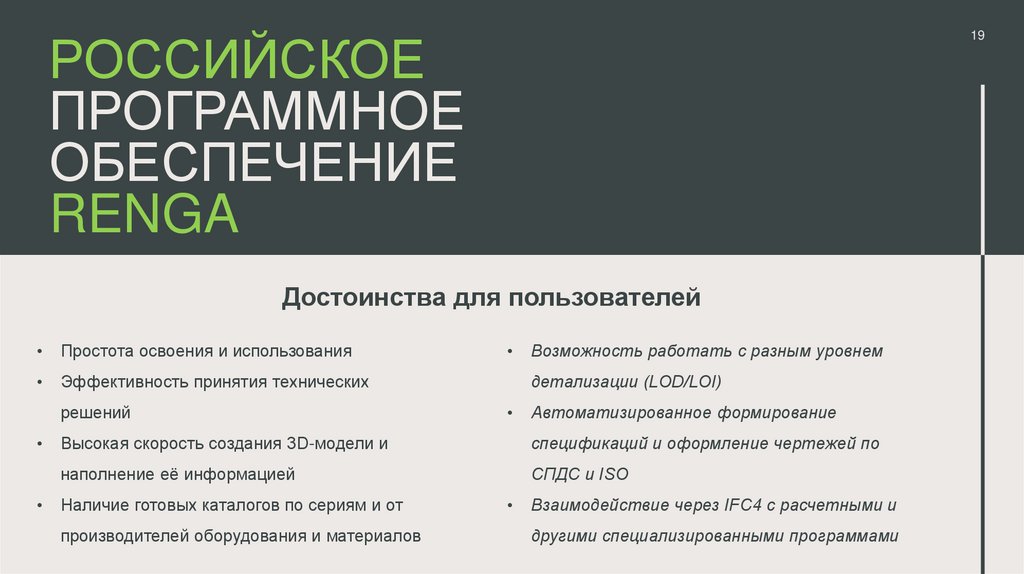 19

РОССИЙСКОЕ ПРОГРАММНОЕ ОБЕСПЕЧЕНИЕ RENGA

Достоинства для пользователей

• Простота освоения и использования
• Эффективность принятия технических решений
• Высокая скорость создания 3D-модели и наполнение её информацией
• Наличие готовых каталогов по сериям и от производителей оборудования и материалов

• Возможность работать с разным уровнем детализации (LOD/LOI)
• Автоматизированное формирование спецификаций и оформление чертежей по СПДС и ISO
• Взаимодействие через IFC4 с расчетными и другими специализированными программами